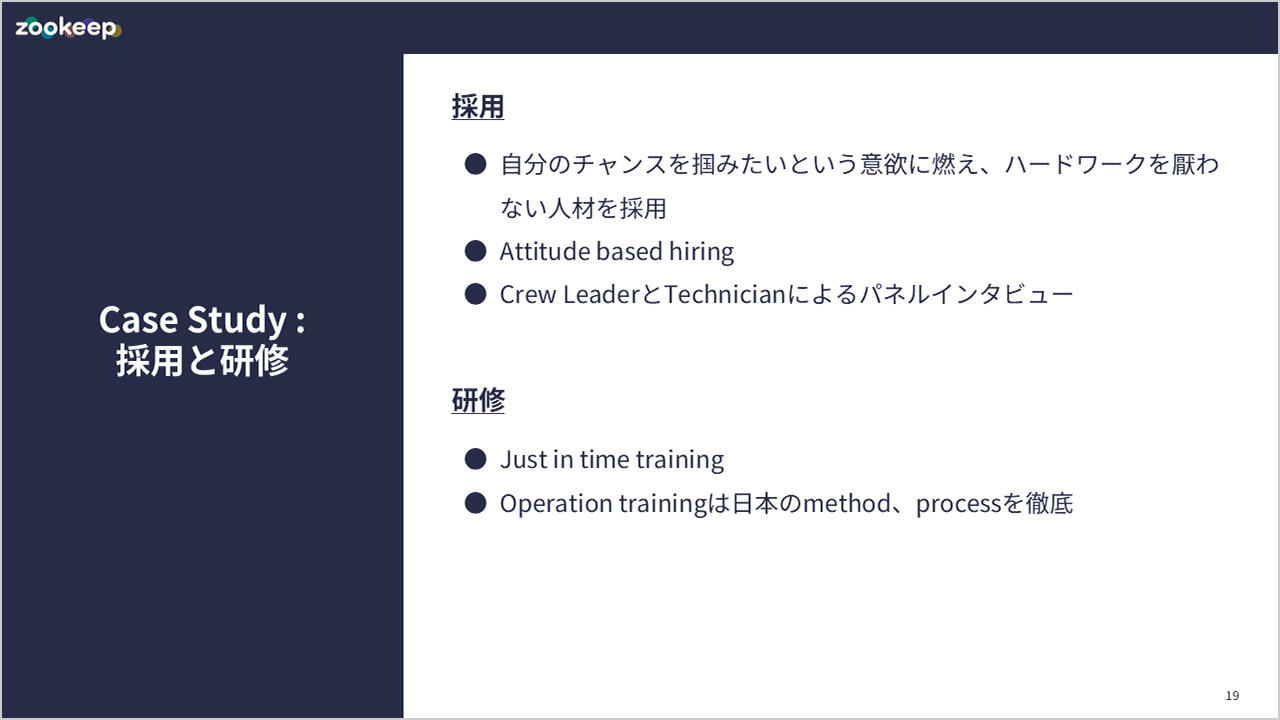 zookeep

Case Study :
採用と研修

採用

● 自分のチャンスを掴みたいという意欲に燃え、ハードワークを厭わない人材を採用
● Attitude based hiring
● Crew LeaderとTechnicianによるパネルインタビュー

研修

● Just in time training
● Operation trainingは日本のmethod、processを徹底

19